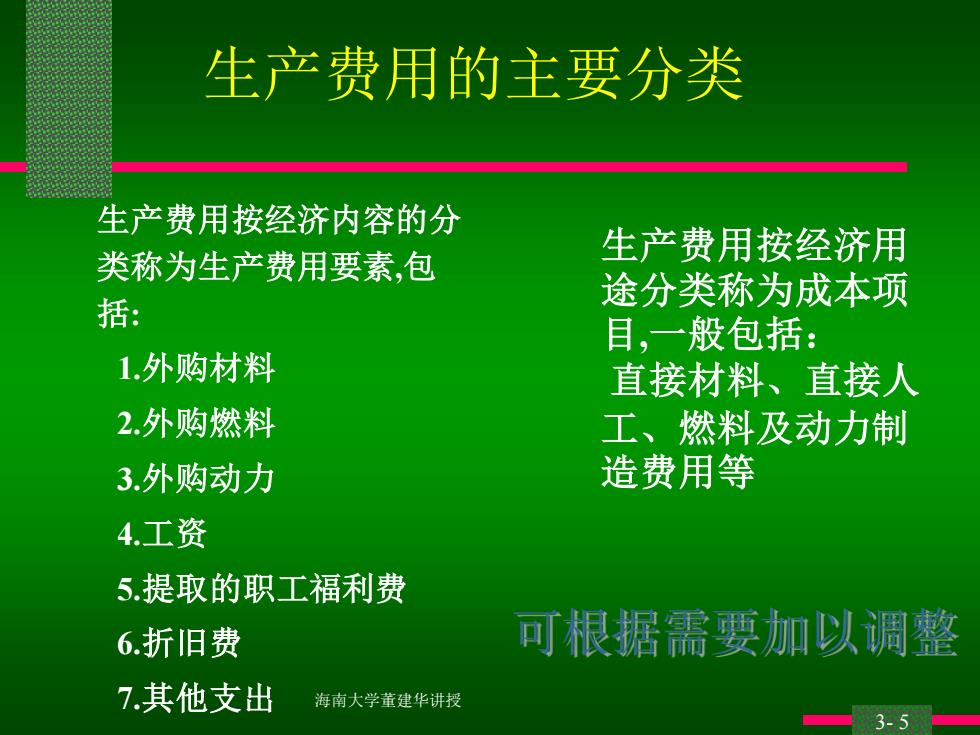 生产费用的主要分类

生产费用按经济内容的分类称为生产费用要素,包括:

1.外购材料

2.外购燃料

3.外购动力

4.工资

5.提取的职工福利费

6.折旧费

7.其他支出

生产费用按经济用途分类称为成本项目,一般包括:
直接材料、直接人工、燃料及动力制造费用等

可根据需要加以调整

海南大学董建华讲授

3- 5